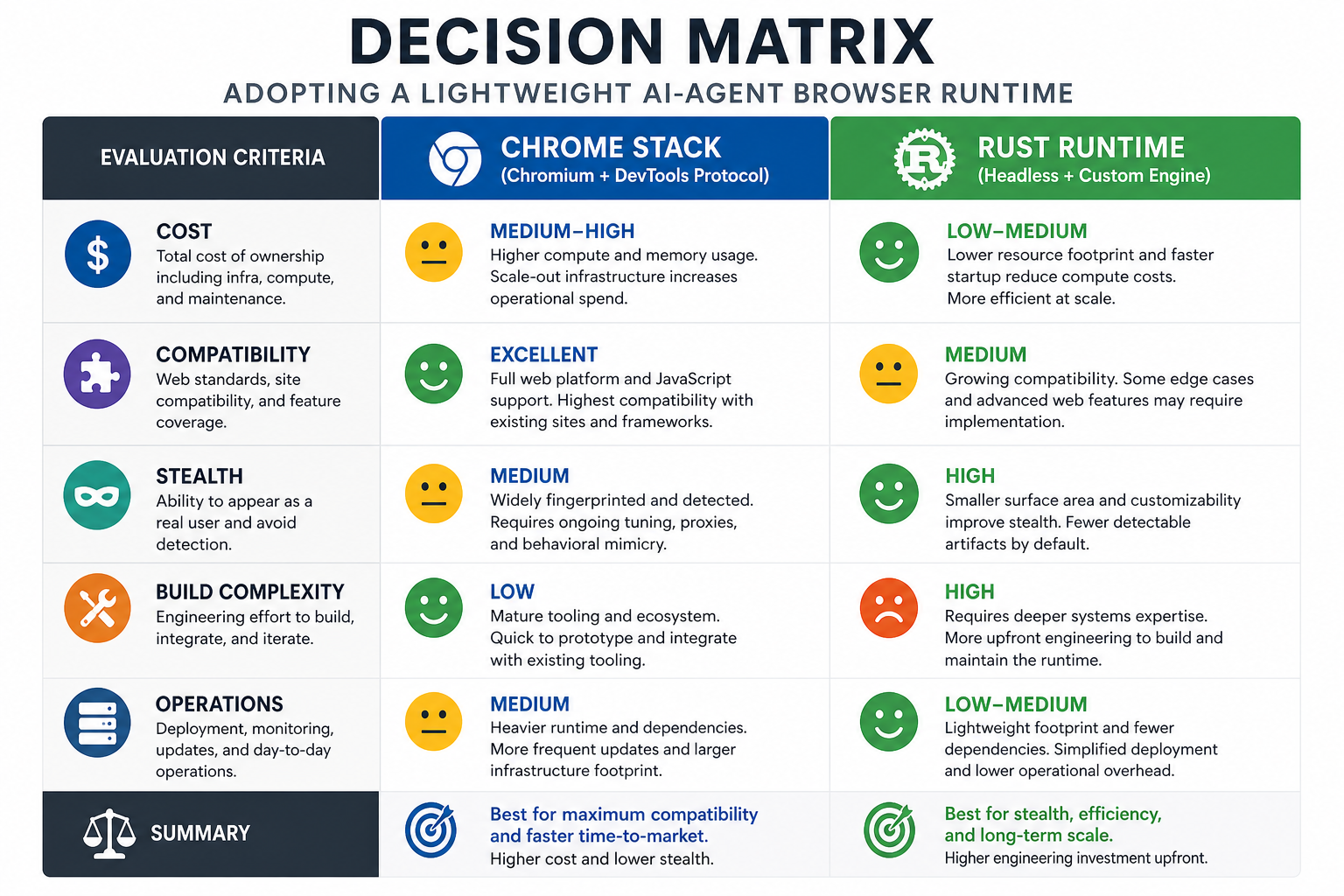 DECISION MATRIX

ADOPTING A LIGHTWEIGHT AI-AGENT BROWSER RUNTIME

| EVALUATION CRITERIA | CHROME STACK (Chromium + DevTools Protocol) | RUST RUNTIME (Headless + Custom Engine) |
|---|---|---|
| COST Total cost of ownership including infra, compute, and maintenance. | MEDIUM–HIGH Higher compute and memory usage. Scale-out infrastructure increases operational spend. | LOW–MEDIUM Lower resource footprint and faster startup reduce compute costs. More efficient at scale. |
| COMPATIBILITY Web standards, site compatibility, and feature coverage. | EXCELLENT Full web platform and JavaScript support. Highest compatibility with existing sites and frameworks. | MEDIUM Growing compatibility. Some edge cases and advanced web features may require implementation. |
| STEALTH Ability to appear as a real user and avoid detection. | MEDIUM Widely fingerprinted and detected. Requires ongoing tuning, proxies, and behavioral mimicry. | HIGH Smaller surface area and customizability improve stealth. Fewer detectable artifacts by default. |
| BUILD COMPLEXITY Engineering effort to build, integrate, and iterate. | LOW Mature tooling and ecosystem. Quick to prototype and integrate with existing tooling. | HIGH Requires deeper systems expertise. More upfront engineering to build and maintain the runtime. |
| OPERATIONS Deployment, monitoring, updates, and day-to-day operations. | MEDIUM Heavier runtime and dependencies. More frequent updates and larger infrastructure footprint. | LOW–MEDIUM Lightweight footprint and fewer dependencies. Simplified deployment and lower operational overhead. |
| SUMMARY | Best for maximum compatibility and faster time-to-market. Higher cost and lower stealth. | Best for stealth, efficiency, and long-term scale. Higher engineering investment upfront. |